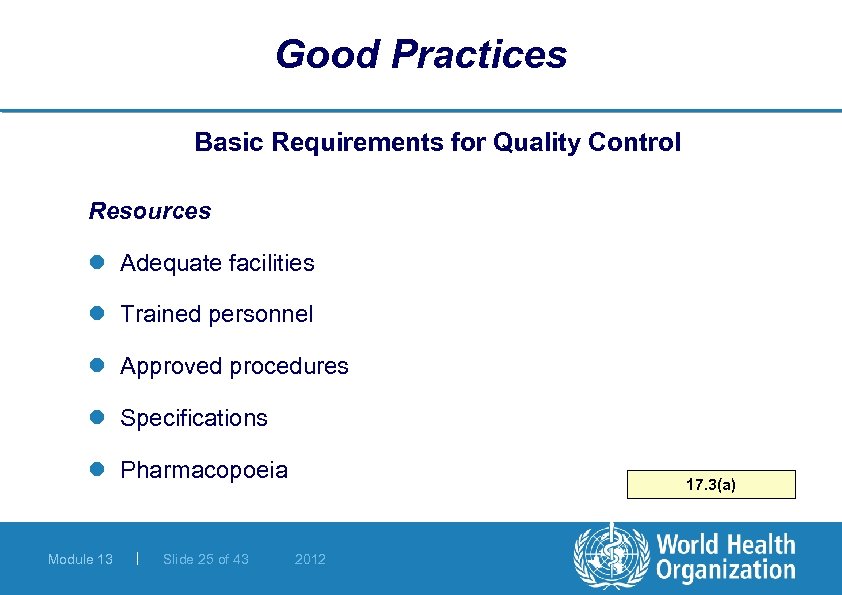 Good Practices

Basic Requirements for Quality Control

Resources

- Adequate facilities
- Trained personnel
- Approved procedures
- Specifications
- Pharmacopoeia

17.3(a)

Module 13 | Slide 25 of 43 2012

World Health Organization